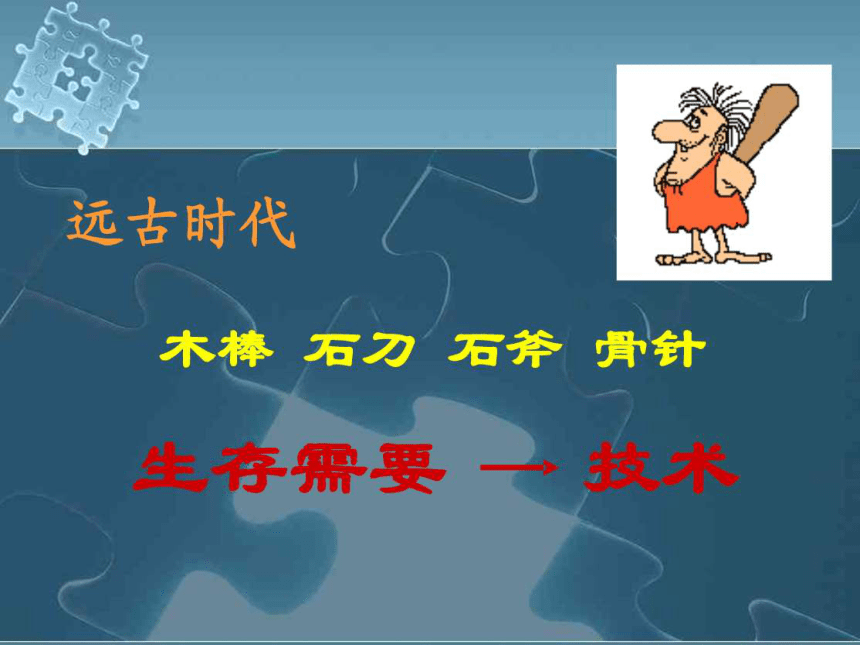 远古时代

木棒 石刀 石斧 骨针

生存需要 → 技术